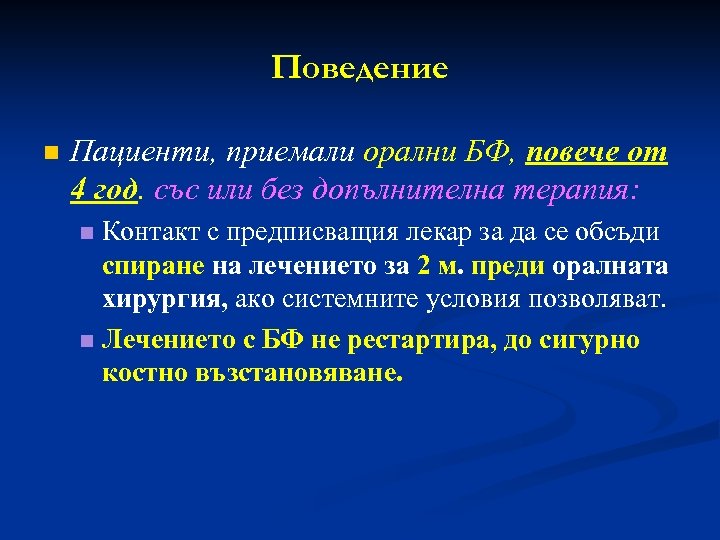 Поведение

Пациенти, приемали орални БФ, повече от 4 год. със или без допълнителна терапия:

Контакт с предписващия лекар за да се обсъди спиране на лечението за 2 м. преди оралната хирургия, ако системните условия позволяват.

Лечението с БФ не рестартира, до сигурно костно възстановяване.